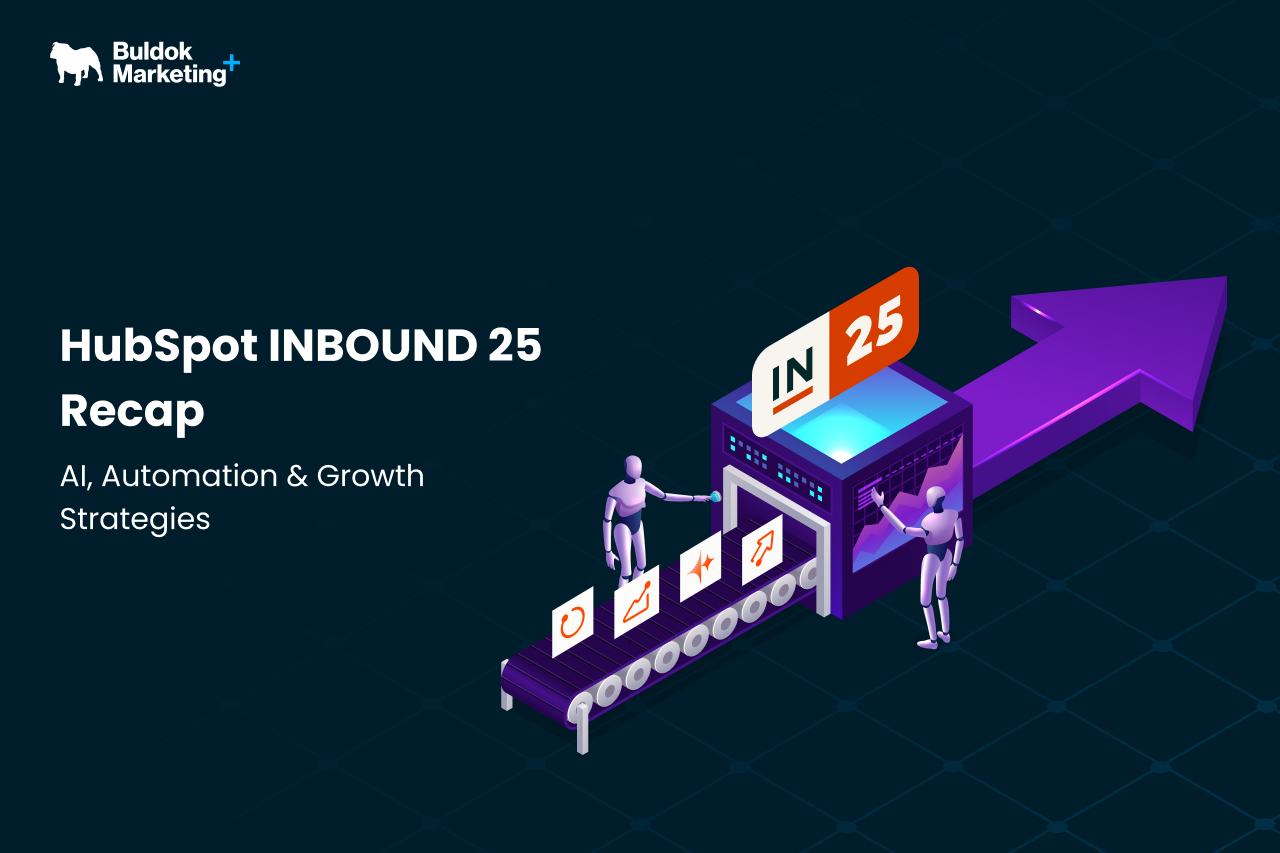 Buldok Marketing+

HubSpot INBOUND 25 Recap

AI, Automation & Growth Strategies

IN 25